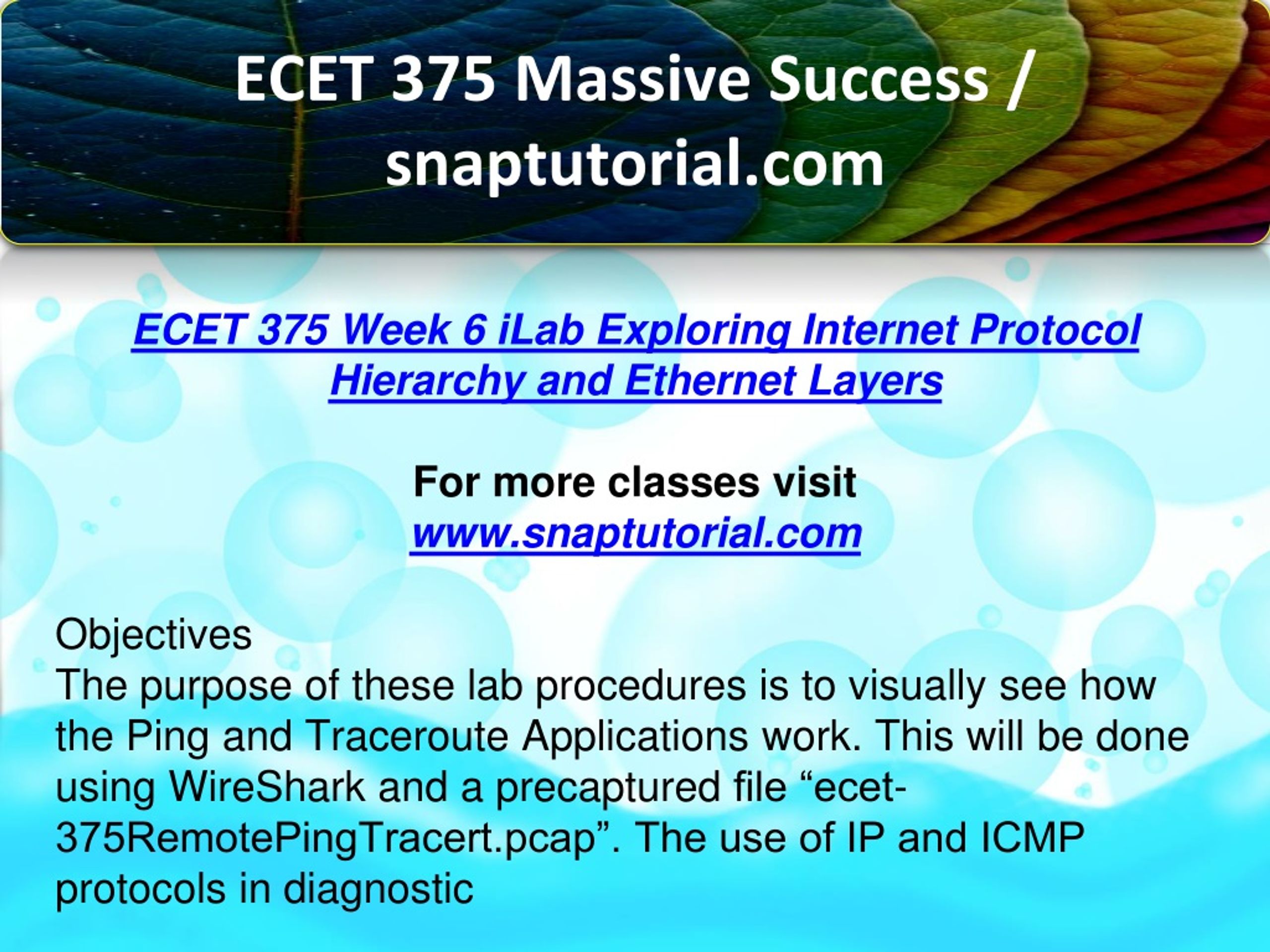 ECET 375 Massive Success / snaptutorial.com

ECET 375 Week 6 iLab Exploring Internet Protocol Hierarchy and Ethernet Layers

For more classes visit
www.snaptutorial.com

Objectives
The purpose of these lab procedures is to visually see how the Ping and Traceroute Applications work. This will be done using WireShark and a precaptured file “ecet-375RemotePingTracert.pcap”. The use of IP and ICMP protocols in diagnostic